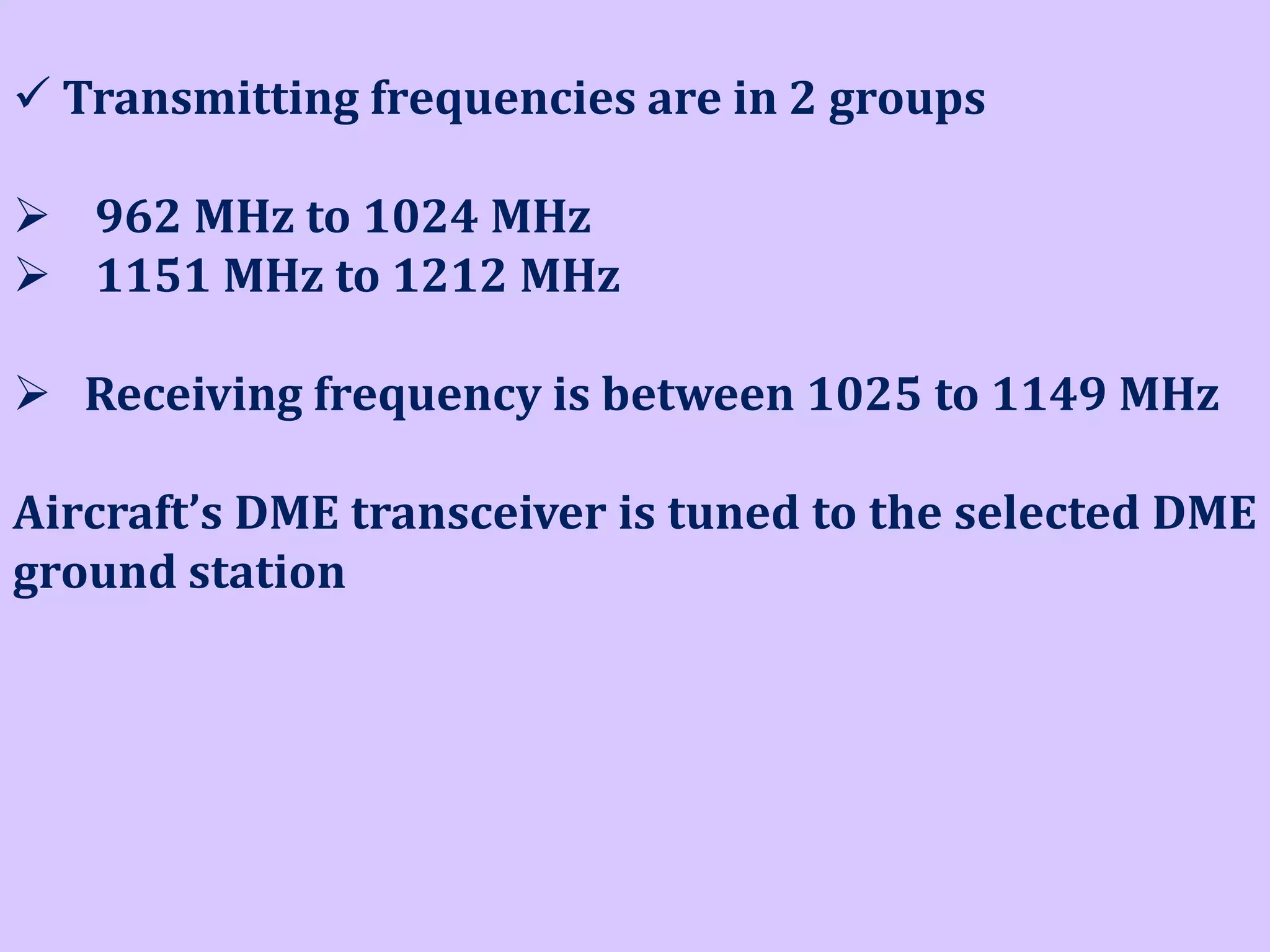 ✓ Transmitting frequencies are in 2 groups

➢ 962 MHz to 1024 MHz
➢ 1151 MHz to 1212 MHz

➢ Receiving frequency is between 1025 to 1149 MHz

Aircraft’s DME transceiver is tuned to the selected DME ground station